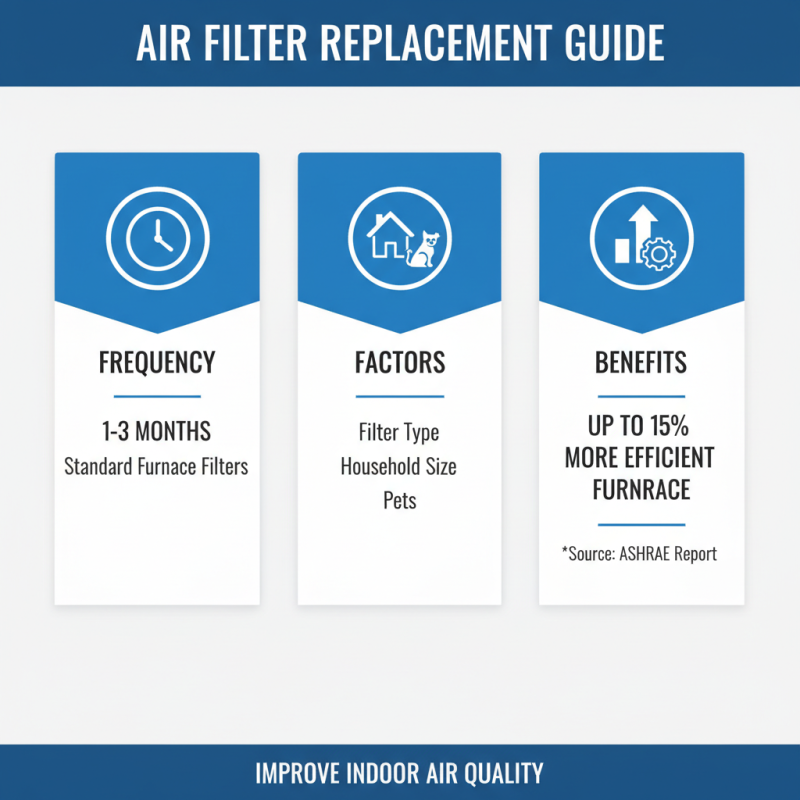 AIR FILTER REPLACEMENT GUIDE

FREQUENCY

1-3 MONTHS
Standard Furnace Filters

FACTORS

Filter Type
Household Size
Pets

BENEFITS

UP TO 15% MORE EFFICIENT FURNRACE

*Source: ASHRAE Report

IMPROVE INDOOR AIR QUALITY